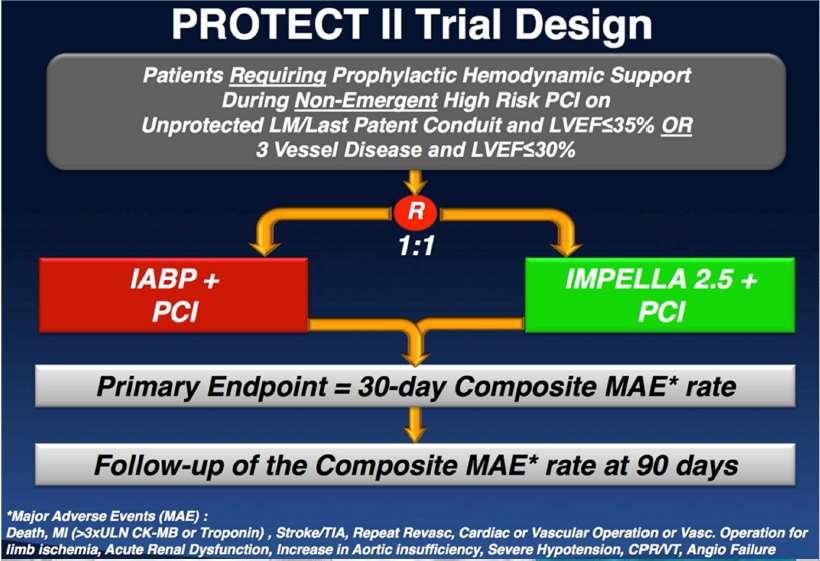 PROTECT II Trial Design

Patients Requiring Prophylactic Hemodynamic Support During Non-Emergent High Risk PCI on Unprotected LM/Last Patent Conduit and LVEF≤35% OR 3 Vessel Disease and LVEF≤30%

R

1:1

IABP + PCI

IMPELLA 2.5 + PCI

Primary Endpoint = 30-day Composite MAE* rate

Follow-up of the Composite MAE* rate at 90 days

*Major Adverse Events (MAE) :
Death, MI (>3xULN CK-MB or Troponin) , Stroke/TIA, Repeat Revasc, Cardiac or Vascular Operation or Vasc. Operation for limb ischemia, Acute Renal Dysfunction, Increase in Aortic insufficiency, Severe Hypotension, CPR/VT, Angio Failure